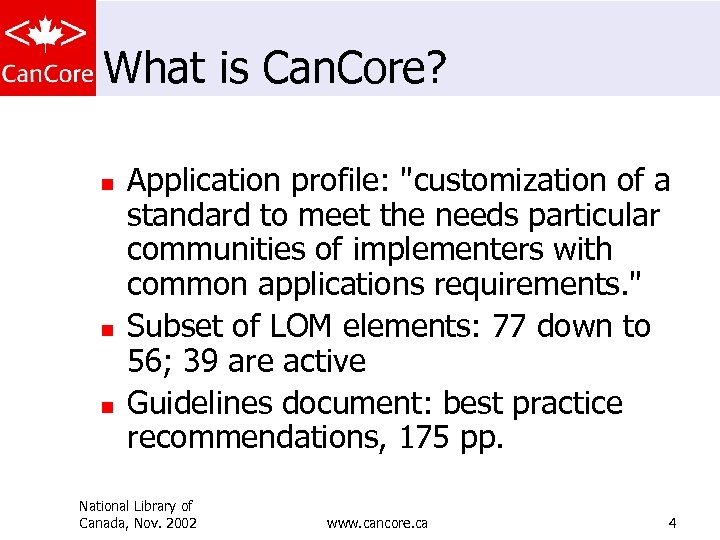 CanCore

What is CanCore?

- Application profile: "customization of a standard to meet the needs particular communities of implementers with common applications requirements."
- Subset of LOM elements: 77 down to 56; 39 are active
- Guidelines document: best practice recommendations, 175 pp.

National Library of Canada, Nov. 2002

www.cancore.ca

4